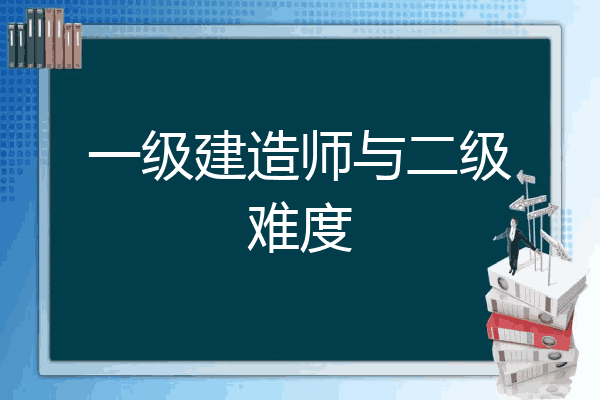 一级建造师与二级难度